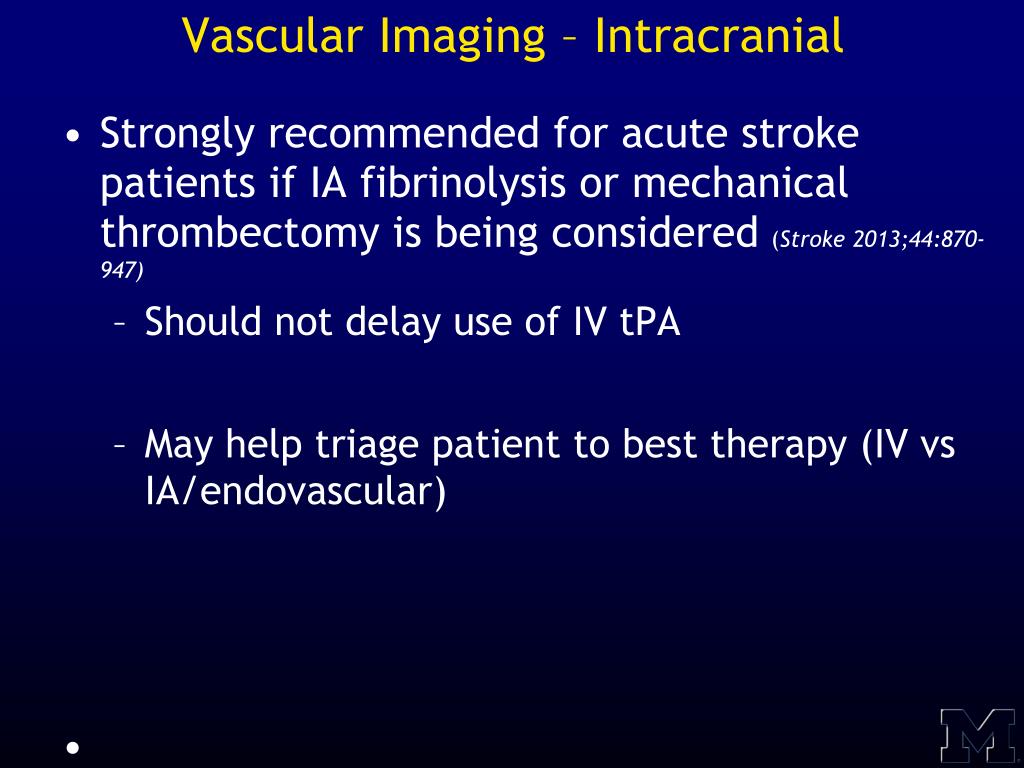 Vascular Imaging – Intracranial

• Strongly recommended for acute stroke patients if IA fibrinolysis or mechanical thrombectomy is being considered (Stroke 2013;44:870-947)

– Should not delay use of IV tPA

– May help triage patient to best therapy (IV vs IA/endovascular)

•

M